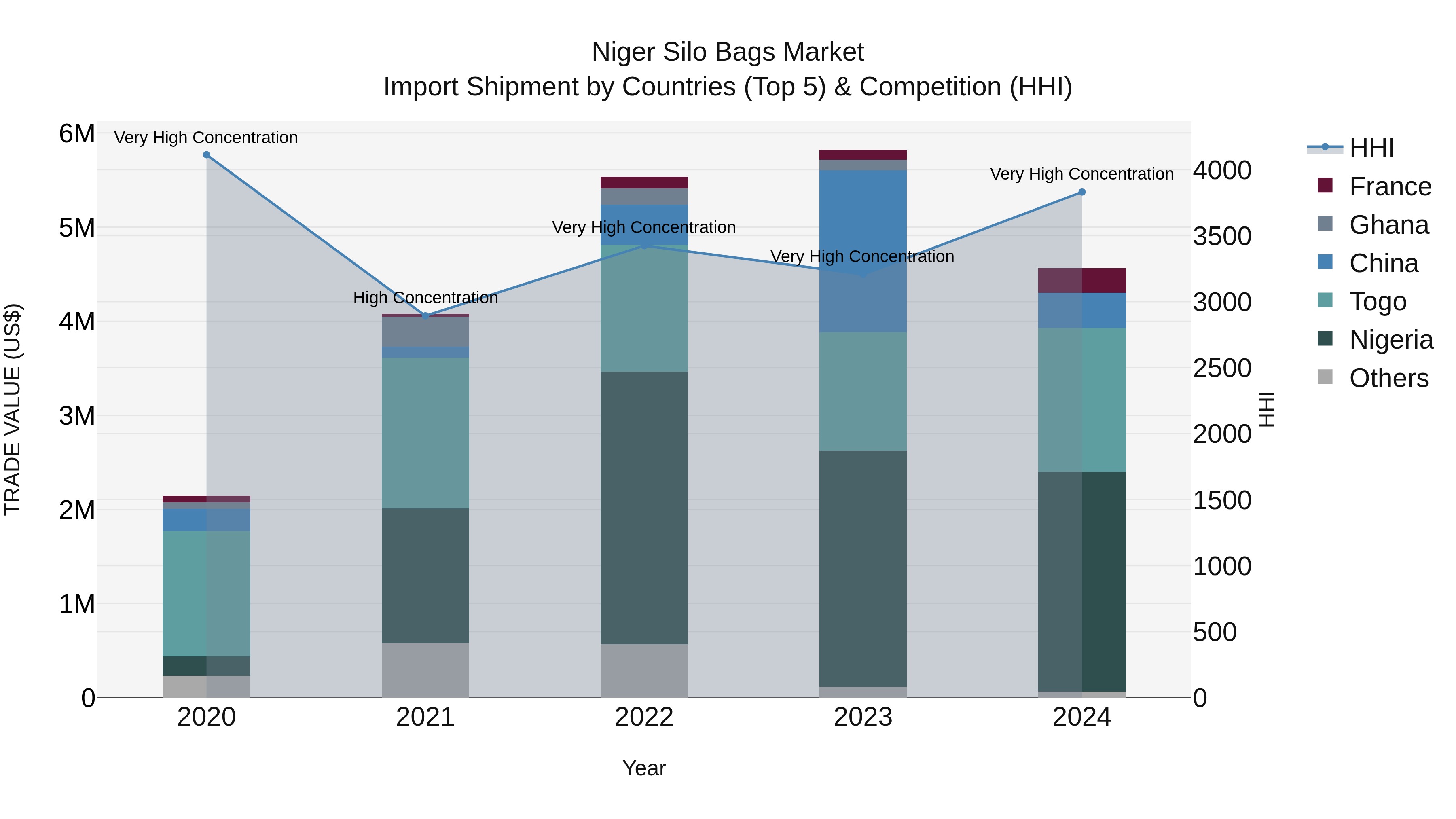 Niger Silo Bags Market
Import Shipment by Countries (Top 5) & Competition (HHI)

TRADE VALUE (US$)

6M
5M
4M
3M
2M
1M
0

Very High Concentration
High Concentration
Very High Concentration
Very High Concentration
Very High Concentration

2020
2021
2022
2023
2024

Year

4000
3500
3000
2500
2000
1500
1000
500
0

HHI

HHI
France
Ghana
China
Togo
Nigeria
Others